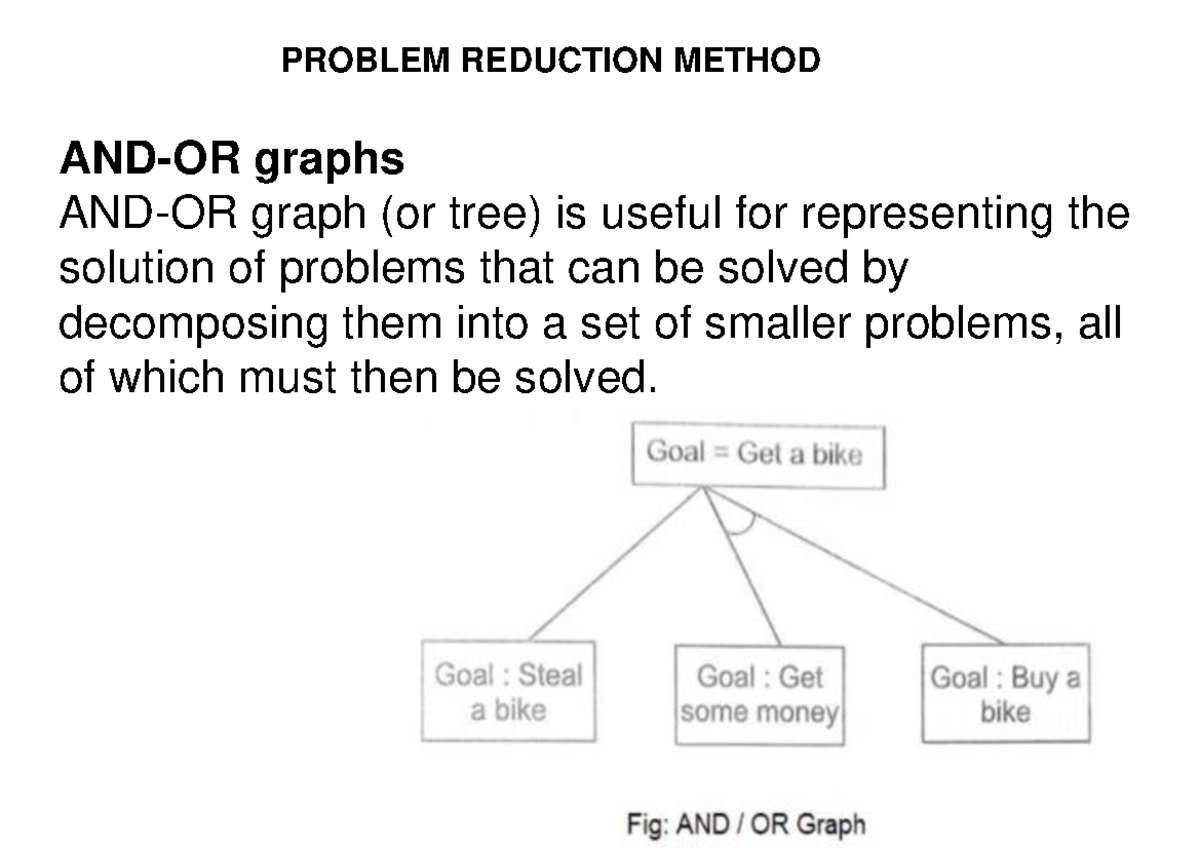 PROBLEM REDUCTION METHOD

AND-OR graphs
AND-OR graph (or tree) is useful for representing the solution of problems that can be solved by decomposing them into a set of smaller problems, all of which must then be solved.

Goal = Get a bike

Goal : Steal a bike

Goal : Get some money

Goal : Buy a bike

Fig: AND / OR Graph